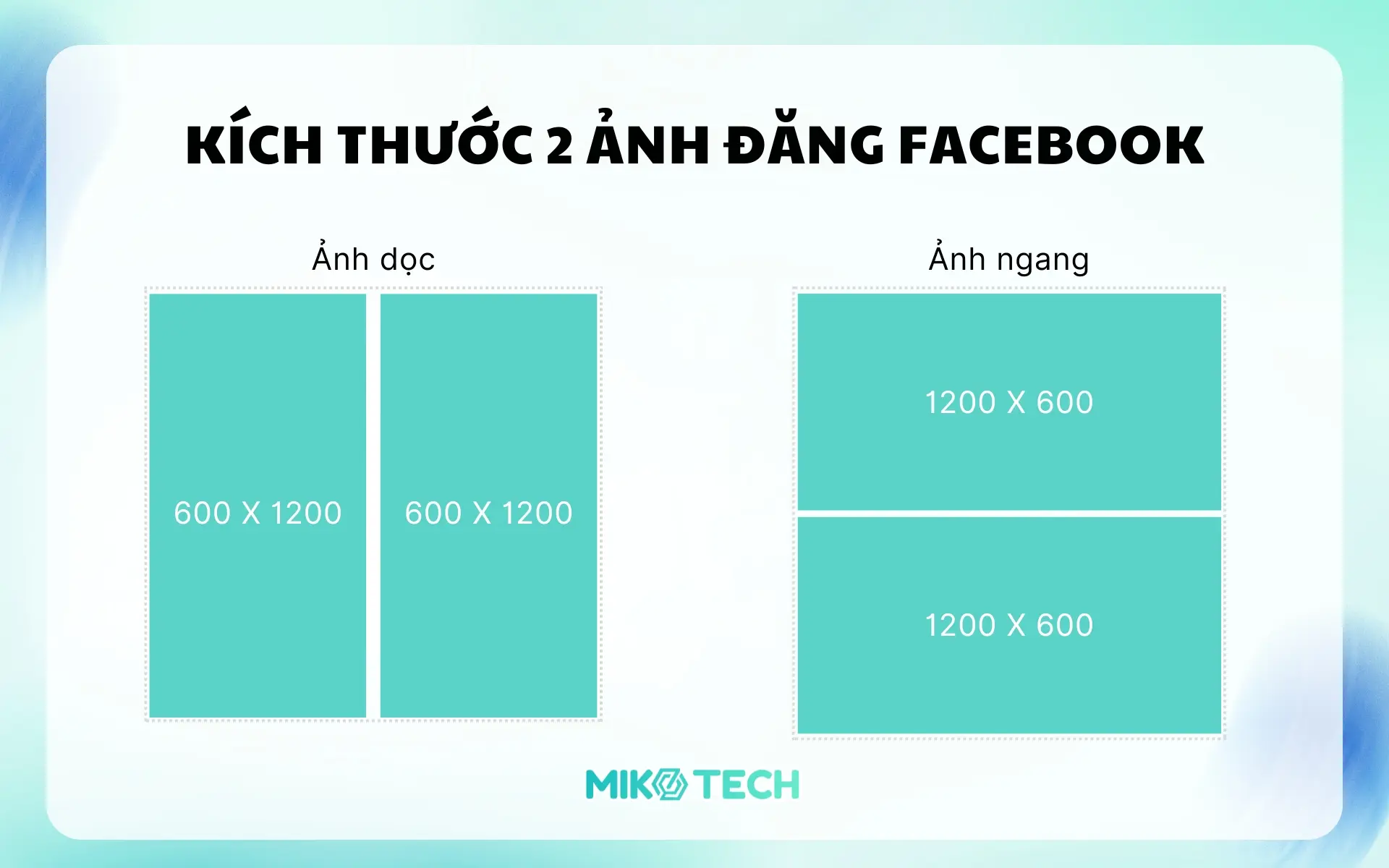 KÍCH THƯỚC 2 ẢNH ĐĂNG FACEBOOK

Ảnh dọc

600 X 1200

600 X 1200

Ảnh ngang

1200 X 600

1200 X 600

MIKO TECH